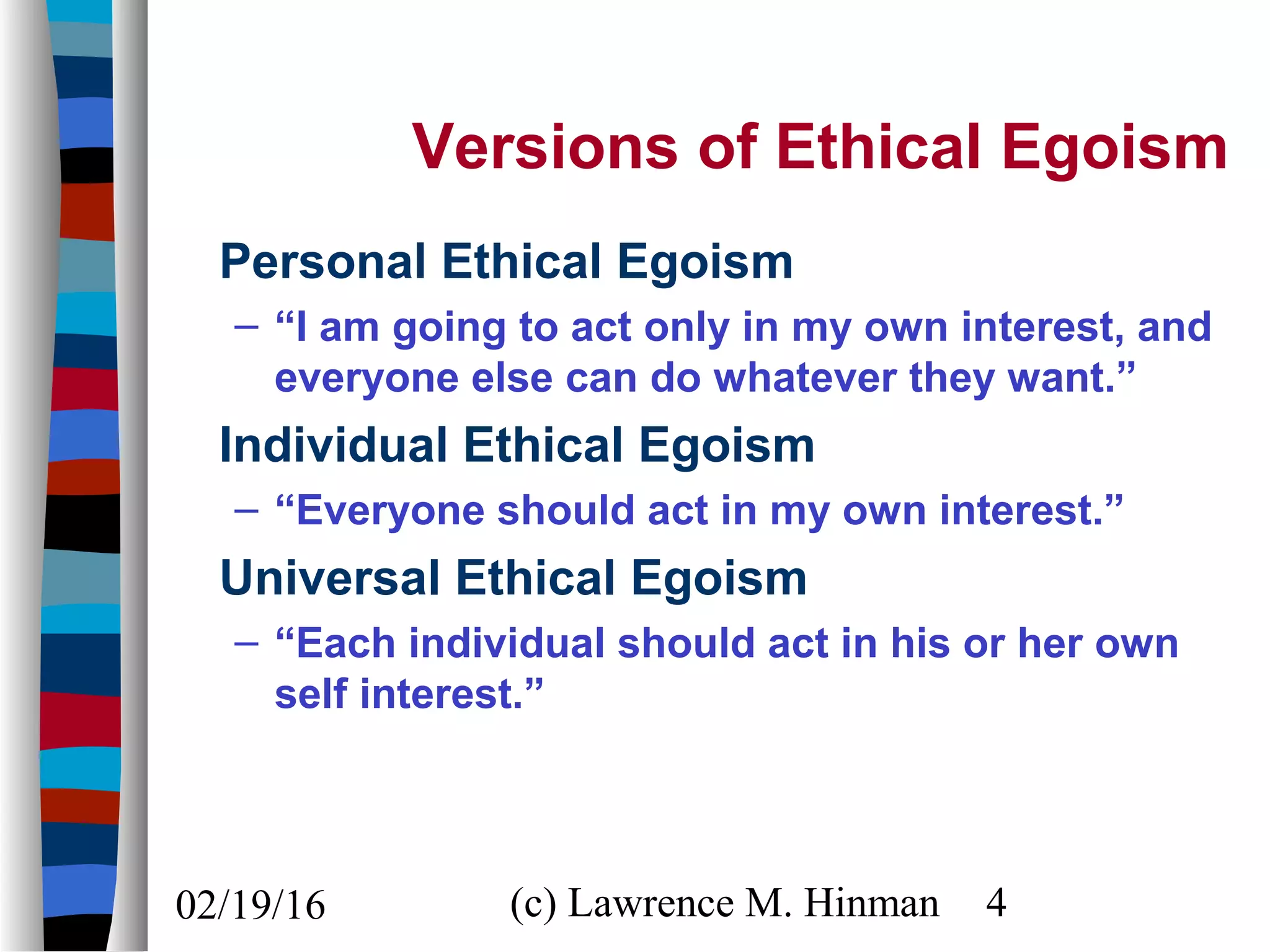 Versions of Ethical Egoism

Personal Ethical Egoism

– “I am going to act only in my own interest, and everyone else can do whatever they want.”

Individual Ethical Egoism

– “Everyone should act in my own interest.”

Universal Ethical Egoism

– “Each individual should act in his or her own self interest.”

02/19/16

(c) Lawrence M. Hinman

4